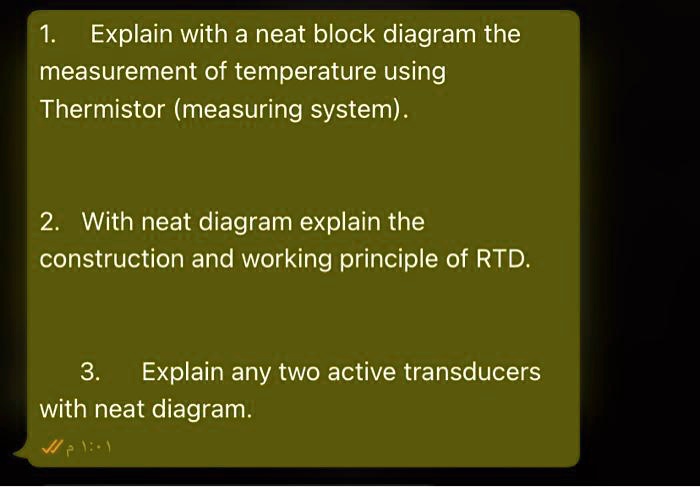 1. Explain with a neat block diagram the measurement of temperature using Thermistor (measuring system).

2. With neat diagram explain the construction and working principle of RTD.

3. Explain any two active transducers with neat diagram.

١:٠١ م